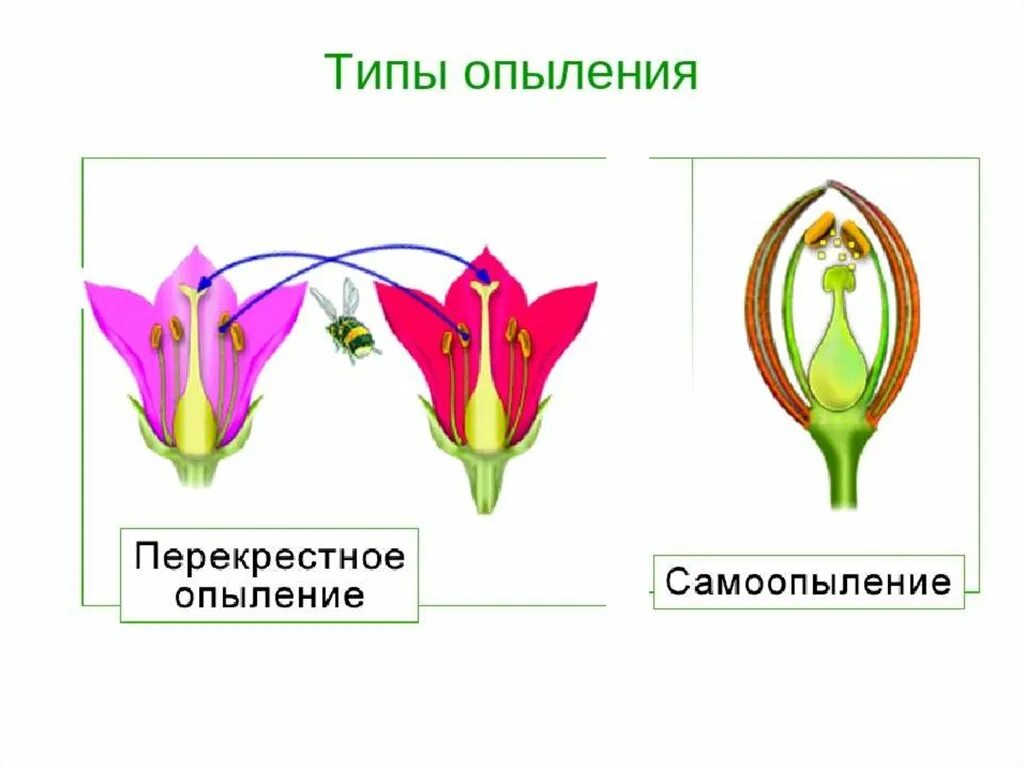 Типы опыления

Перекрестное опыление

Самоопыление